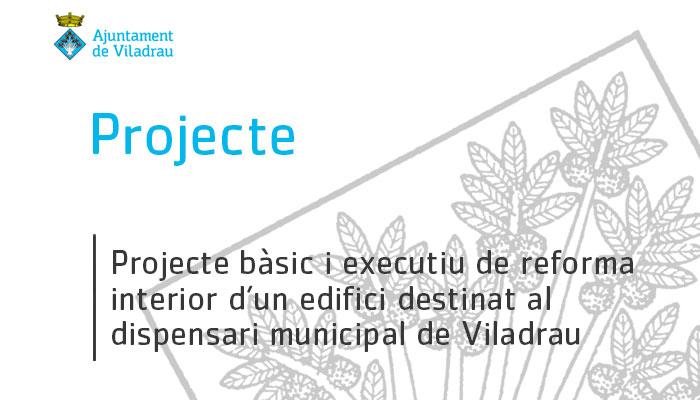 Ajuntament de Viladrau

Projecte

Projecte bàsic i executiu de reforma interior d'un edifici destinat al dispensari municipal de Viladrau